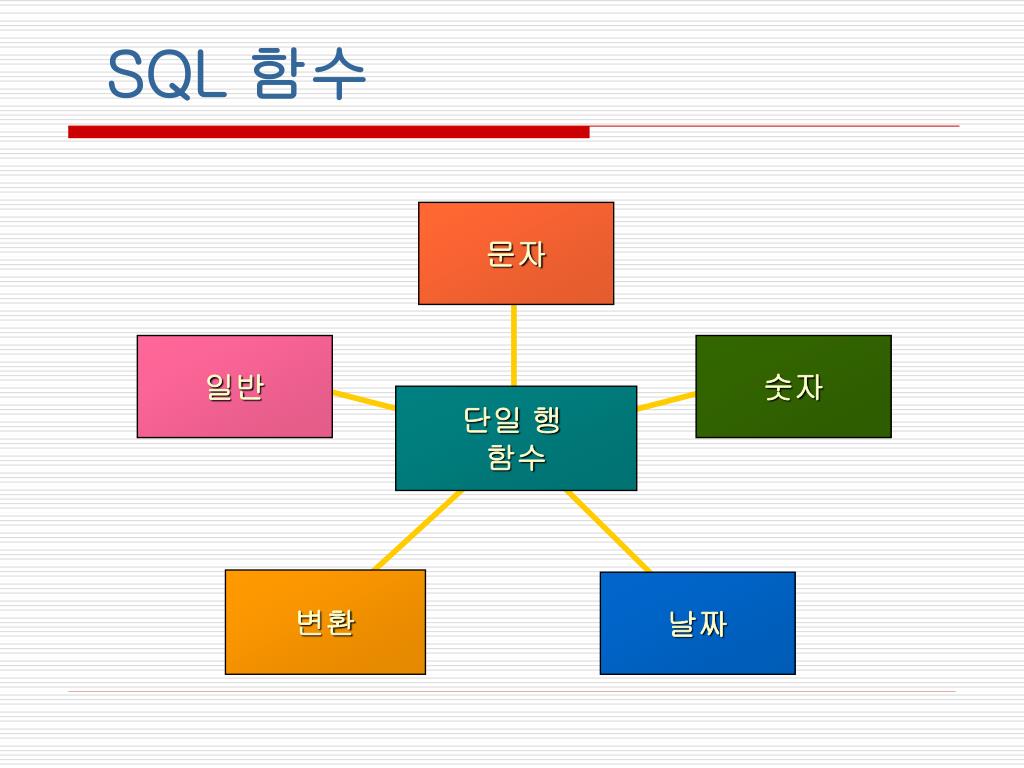 SQL 함수

문자

일반

숫자

단일 행
함수

변환

날짜